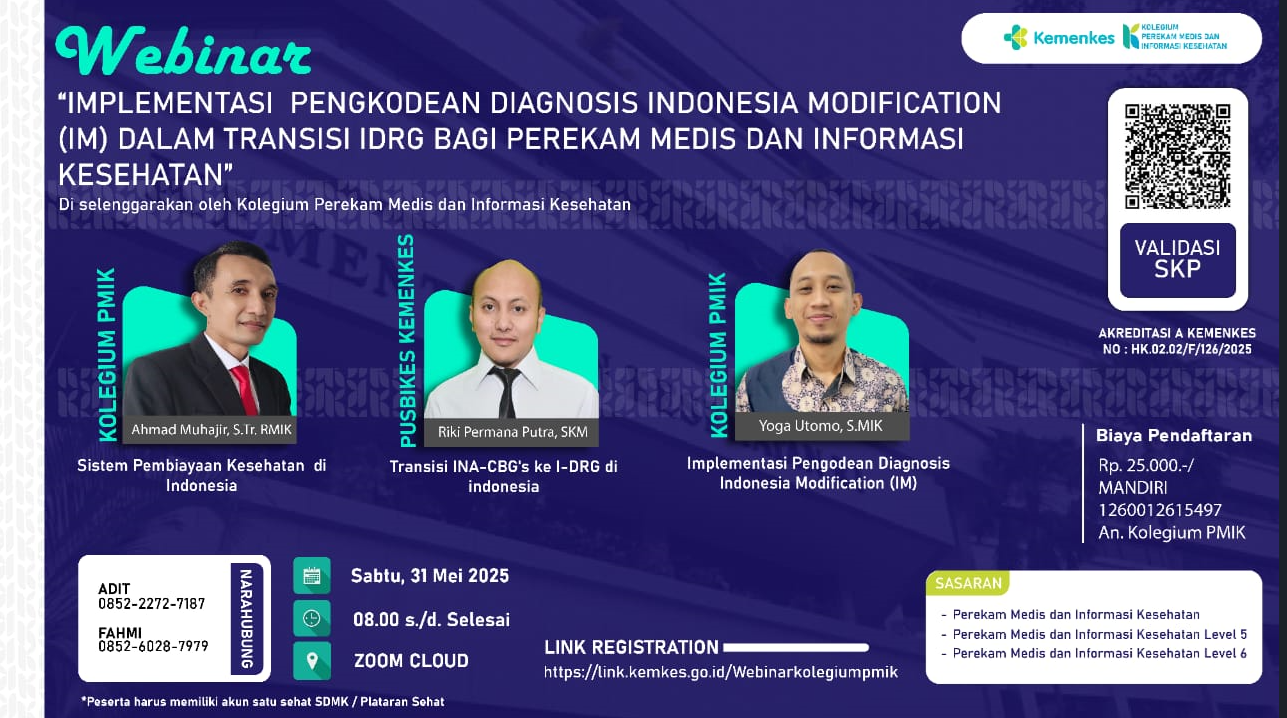 Webinar

Kemenkes KOLEGIUM PEREKAM MEDIS DAN INFORMASI KESEHATAN

"IMPLEMENTASI PENGKODEAN DIAGNOSIS INDONESIA MODIFICATION (IM) DALAM TRANSISI IDRG BAGI PEREKAM MEDIS DAN INFORMASI KESEHATAN"

Di selenggarakan oleh Kolegium Perekam Medis dan Informasi Kesehatan

VALIDASI SKP

AKREDITASI A KEMENKES
NO : HK.02.02/F/126/2025

KOLEGIUM PMIK
Ahmad Muhajir, S.Tr. RMIK
Sistem Pembiayaan Kesehatan di Indonesia

PUSBIKES KEMENKES
Riki Permana Putra, SKM
Transisi INA-CBG's ke I-DRG di indonesia

KOLEGIUM PMIK
Yoga Utomo, S.MIK
Implementasi Pengodean Diagnosis Indonesia Modification (IM)

Biaya Pendaftaran
Rp. 25.000.-/
MANDIRI
1260012615497
An. Kolegium PMIK

ADIT
0852-2272-7187
FAHMI
0852-6028-7979
NARAHUBUNG

Sabtu, 31 Mei 2025
08.00 s./d. Selesai
ZOOM CLOUD

LINK REGISTRATION
https://link.kemkes.go.id/Webinarkolegiumpmik

SASARAN
- Perekam Medis dan Informasi Kesehatan
- Perekam Medis dan Informasi Kesehatan Level 5
- Perekam Medis dan Informasi Kesehatan Level 6

*Peserta harus memiliki akun satu sehat SDMK / Plataran Sehat